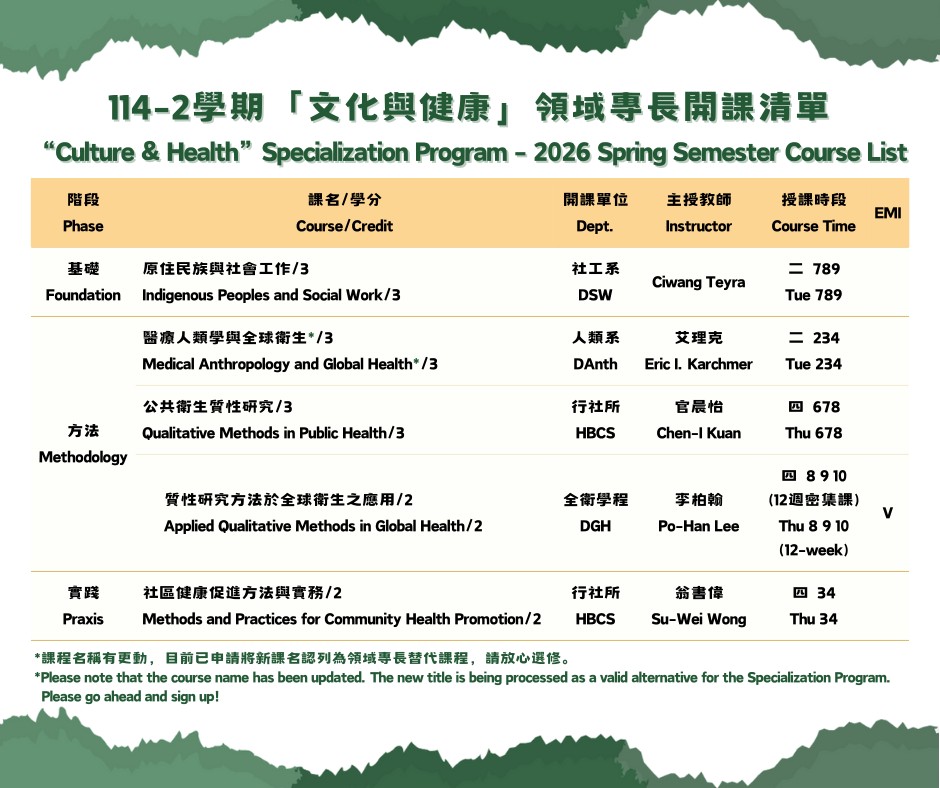 114-2學期「文化與健康」領域專長開課清單
“Culture & Health” Specialization Program - 2026 Spring Semester Course List

| 階段 Phase | 課名/學分 Course/Credit | 開課單位 Dept. | 主授教師 Instructor | 授課時段 Course Time | EMI |
|---|---|---|---|---|---|
| 基礎 Foundation | 原住民族與社會工作/3 Indigenous Peoples and Social Work/3 | 社工系 DSW | Ciwang Teyra | 二 789 Tue 789 | |
| 方法 Methodology | 醫療人類學與全球衛生*/3 Medical Anthropology and Global Health*/3 | 人類系 DAnth | 艾理克 Eric I. Karchmer | 二 234 Tue 234 | |
| | 公共衛生質性研究/3 Qualitative Methods in Public Health/3 | 行社所 HBCS | 官晨怡 Chen-I Kuan | 四 678 Thu 678 | |
| | 質性研究方法於全球衛生之應用/2 Applied Qualitative Methods in Global Health/2 | 全衛學程 DGH | 李柏翰 Po-Han Lee | 四 8 9 10 (12週密集課) Thu 8 9 10 (12-week) | V |
| 實踐 Praxis | 社區健康促進方法與實務/2 Methods and Practices for Community Health Promotion/2 | 行社所 HBCS | 翁書偉 Su-Wei Wong | 四 34 Thu 34 | |

*課程名稱有更動，目前已申請將新課名認列為領域專長替代課程，請放心選修。
*Please note that the course name has been updated. The new title is being processed as a valid alternative for the Specialization Program. Please go ahead and sign up!